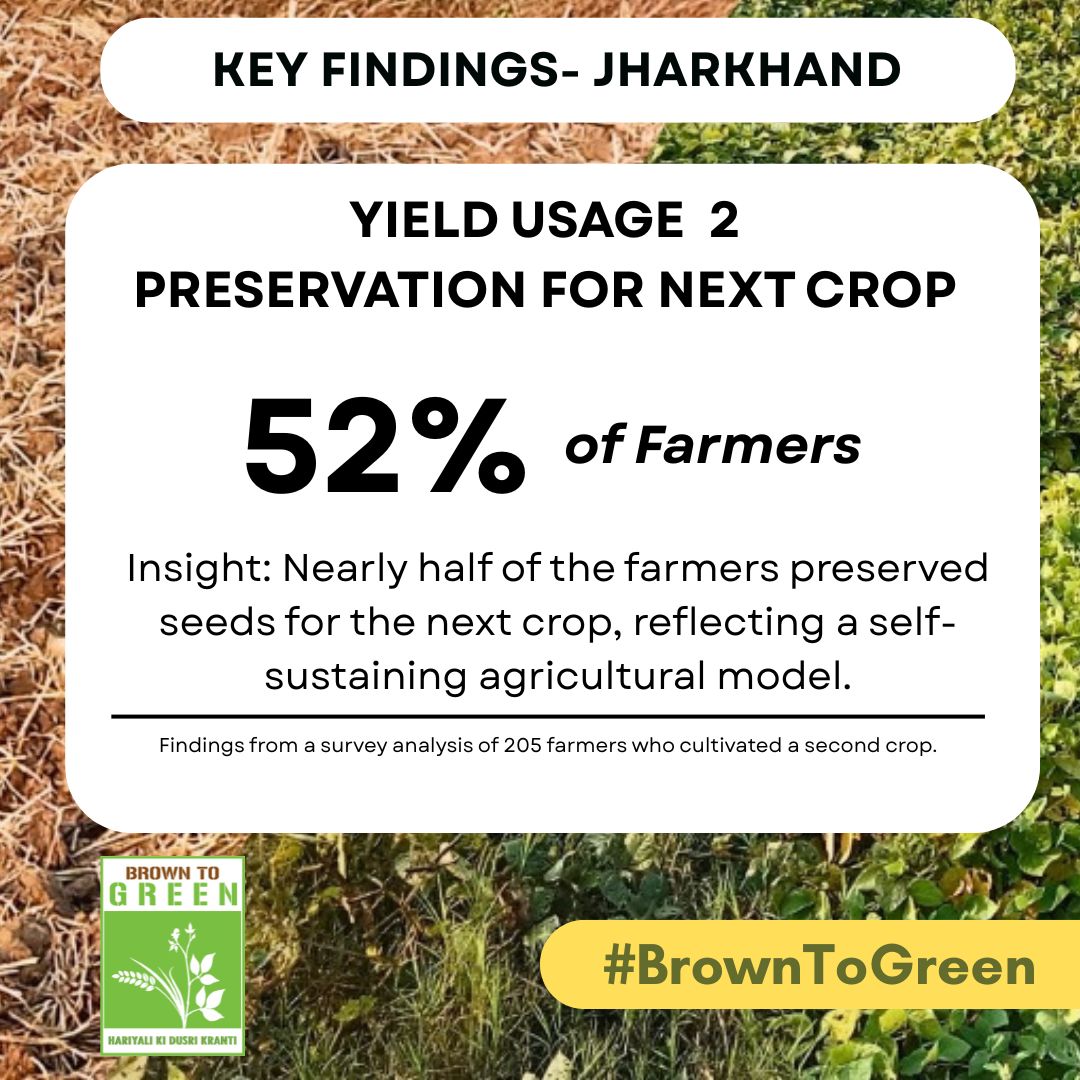 KEY FINDINGS- JHARKHAND

YIELD USAGE 2
PRESERVATION FOR NEXT CROP

52% of Farmers

Insight: Nearly half of the farmers preserved seeds for the next crop, reflecting a self-sustaining agricultural model.

Findings from a survey analysis of 205 farmers who cultivated a second crop.

BROWN TO GREEN
HARIYALI KI DUSRI KRANTI

#BrownToGreen